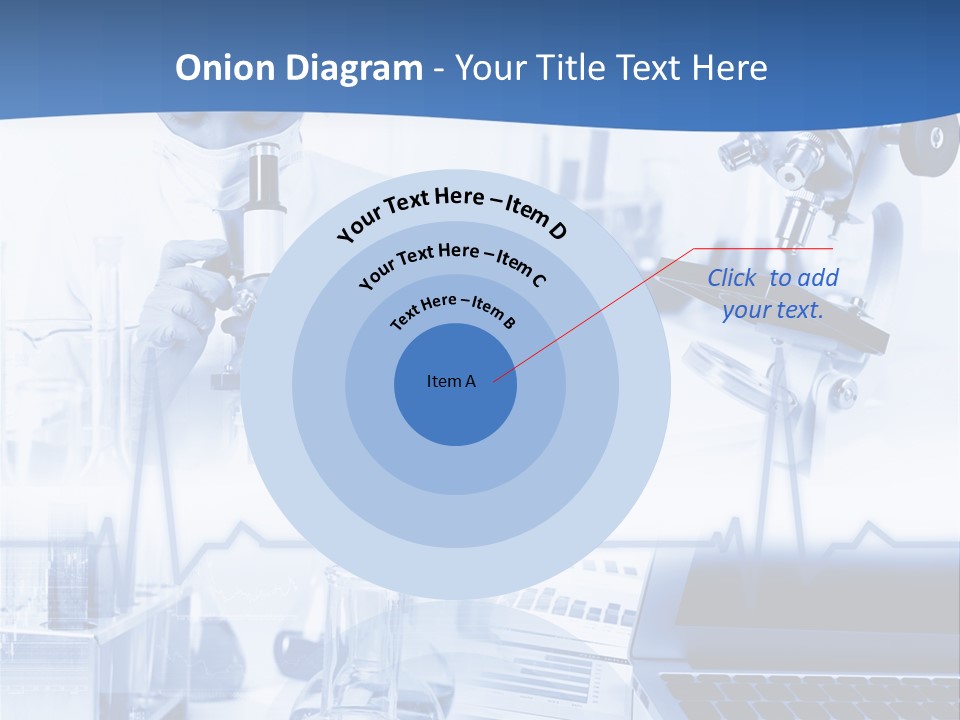 Onion Diagram - Your Title Text Here

Your Text Here – Item D

Your Text Here – Item C

Text Here – Item B

Item A

Click to add your text.